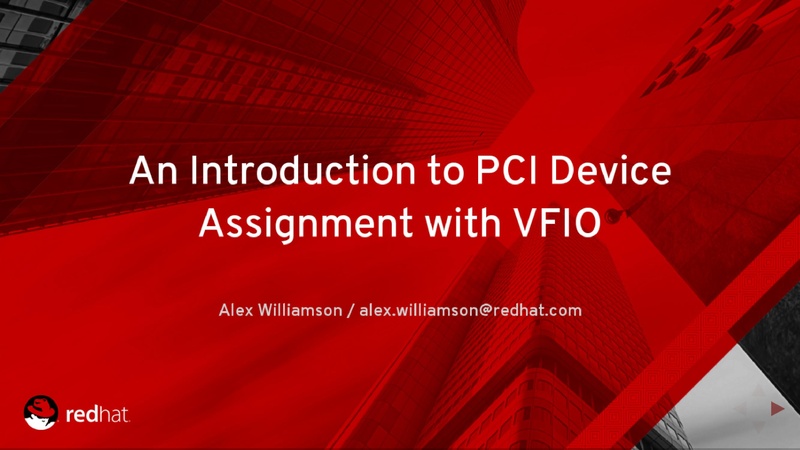 An Introduction to PCI Device Assignment with VFIO

Alex Williamson / alex.williamson@redhat.com

redhat.